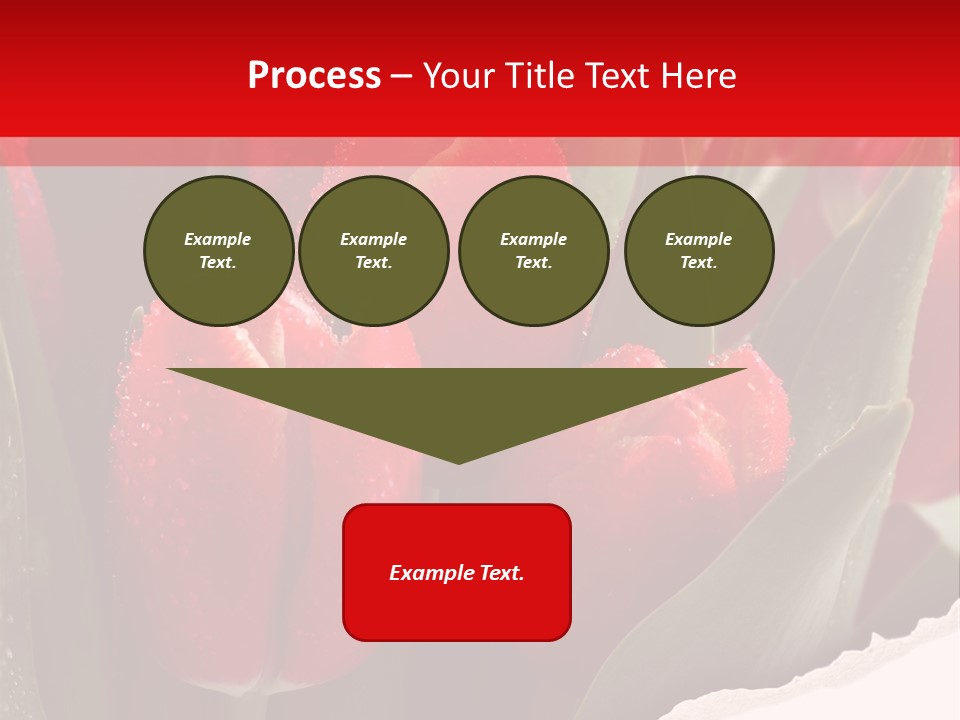 Process – Your Title Text Here

Example Text.

Example Text.

Example Text.

Example Text.

Example Text.